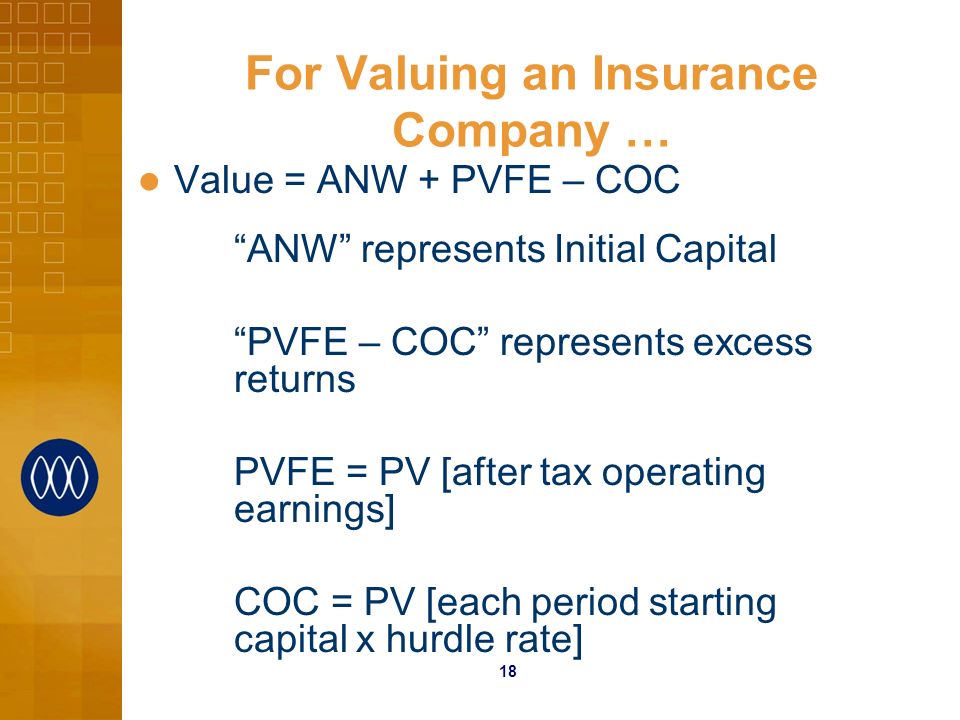 For Valuing an Insurance Company …

● Value = ANW + PVFE – COC

“ANW” represents Initial Capital

“PVFE – COC” represents excess returns

PVFE = PV [after tax operating earnings]

COC = PV [each period starting capital x hurdle rate]

18